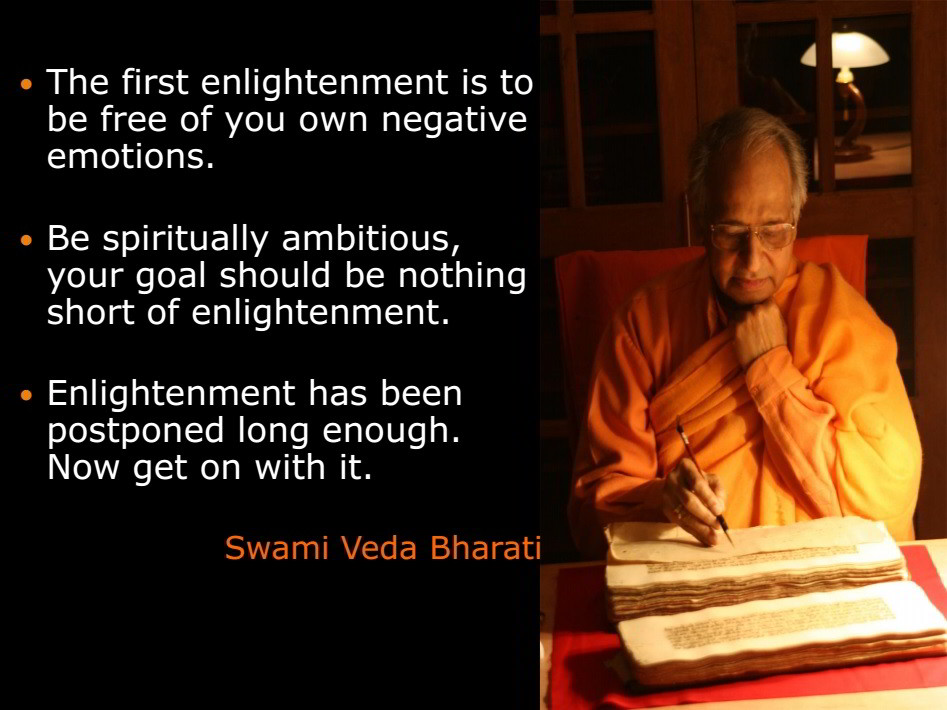 • The first enlightenment is to be free of you own negative emotions.

• Be spiritually ambitious, your goal should be nothing short of enlightenment.

• Enlightenment has been postponed long enough. Now get on with it.

Swami Veda Bharati